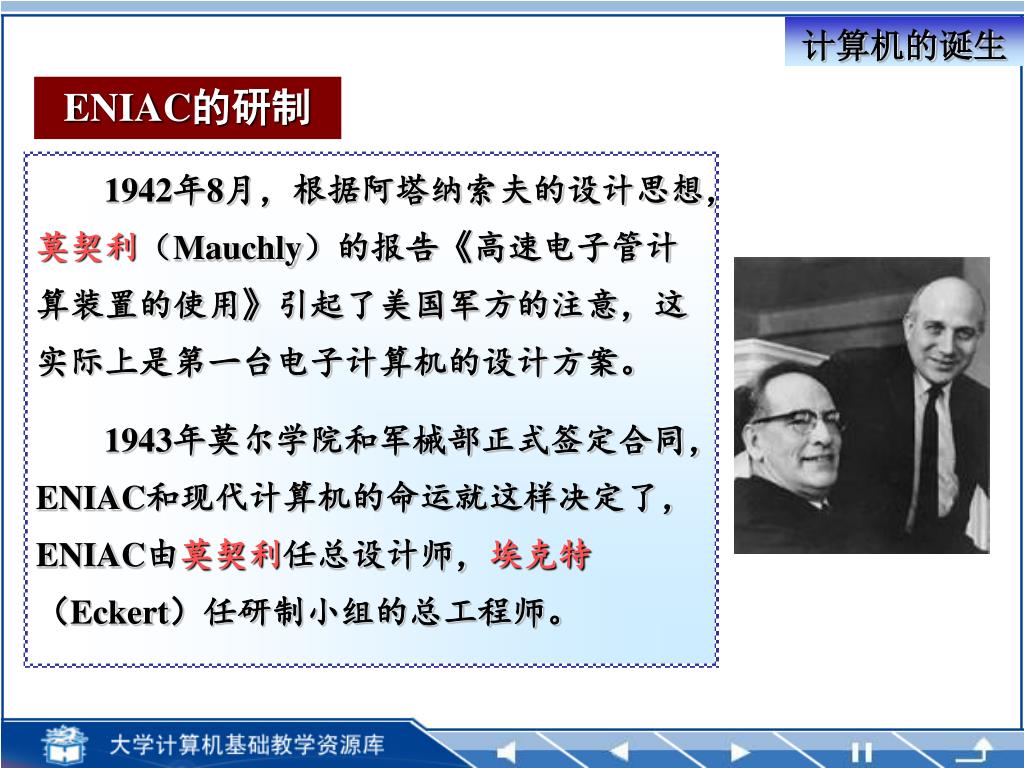 计算机的诞生

ENIAC的研制

1942年8月，根据阿塔纳索夫的设计思想，莫契利（Mauchly）的报告《高速电子管计算装置的使用》引起了美国军方的注意，这实际上是第一台电子计算机的设计方案。

1943年莫尔学院和军械部正式签定合同，ENIAC和现代计算机的命运就这样决定了，ENIAC由莫契利任总设计师，埃克特（Eckert）任研制小组的总工程师。

大学计算机基础教学资源库